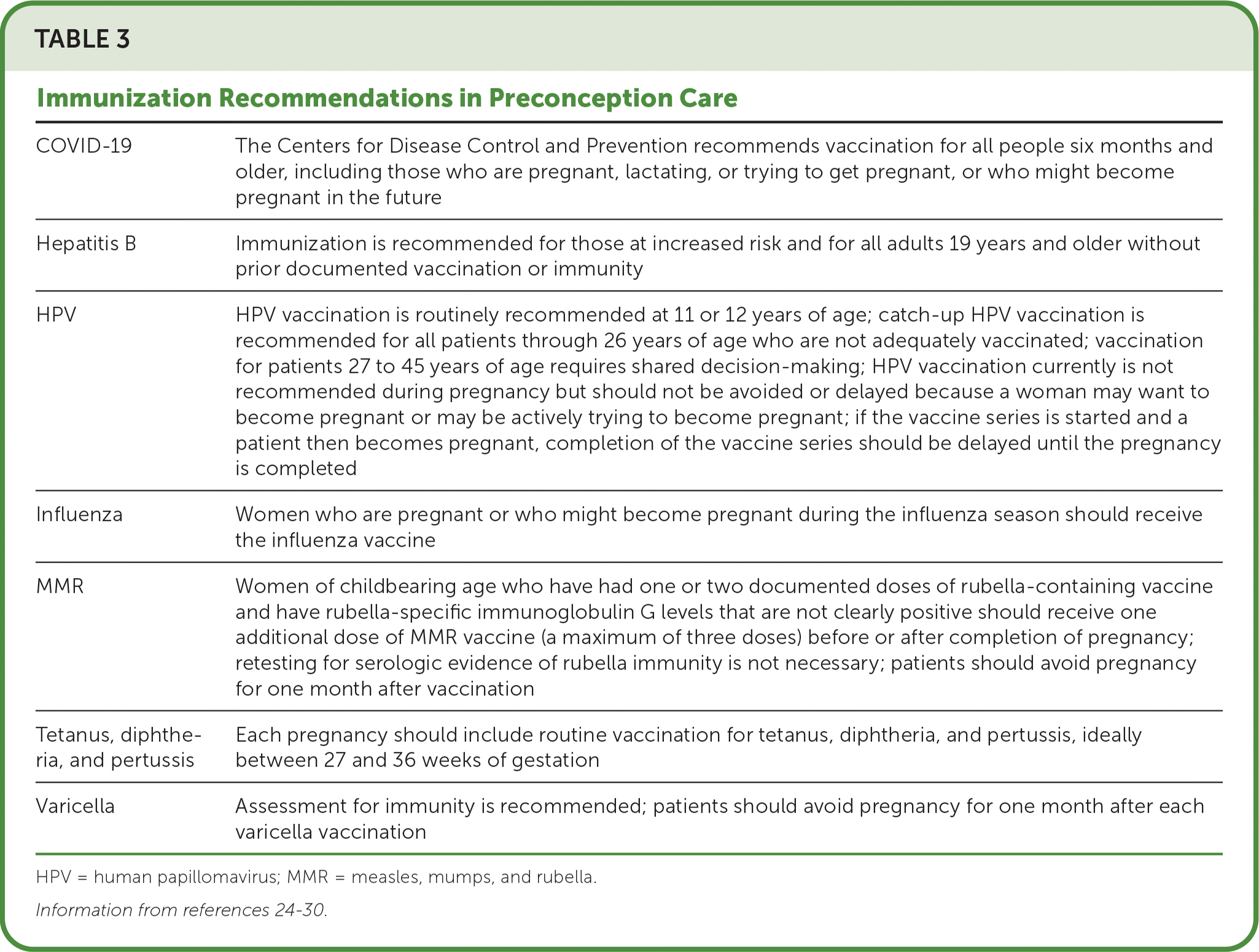 TABLE 3

Immunization Recommendations in Preconception Care

| | |
|---|---|
| COVID-19 | The Centers for Disease Control and Prevention recommends vaccination for all people six months and older, including those who are pregnant, lactating, or trying to get pregnant, or who might become pregnant in the future |
| Hepatitis B | Immunization is recommended for those at increased risk and for all adults 19 years and older without prior documented vaccination or immunity |
| HPV | HPV vaccination is routinely recommended at 11 or 12 years of age; catch-up HPV vaccination is recommended for all patients through 26 years of age who are not adequately vaccinated; vaccination for patients 27 to 45 years of age requires shared decision-making; HPV vaccination currently is not recommended during pregnancy but should not be avoided or delayed because a woman may want to become pregnant or may be actively trying to become pregnant; if the vaccine series is started and a patient then becomes pregnant, completion of the vaccine series should be delayed until the pregnancy is completed |
| Influenza | Women who are pregnant or who might become pregnant during the influenza season should receive the influenza vaccine |
| MMR | Women of childbearing age who have had one or two documented doses of rubella-containing vaccine and have rubella-specific immunoglobulin G levels that are not clearly positive should receive one additional dose of MMR vaccine (a maximum of three doses) before or after completion of pregnancy; retesting for serologic evidence of rubella immunity is not necessary; patients should avoid pregnancy for one month after vaccination |
| Tetanus, diphtheria, and pertussis | Each pregnancy should include routine vaccination for tetanus, diphtheria, and pertussis, ideally between 27 and 36 weeks of gestation |
| Varicella | Assessment for immunity is recommended; patients should avoid pregnancy for one month after each varicella vaccination |

HPV = human papillomavirus; MMR = measles, mumps, and rubella.

Information from references 24-30.